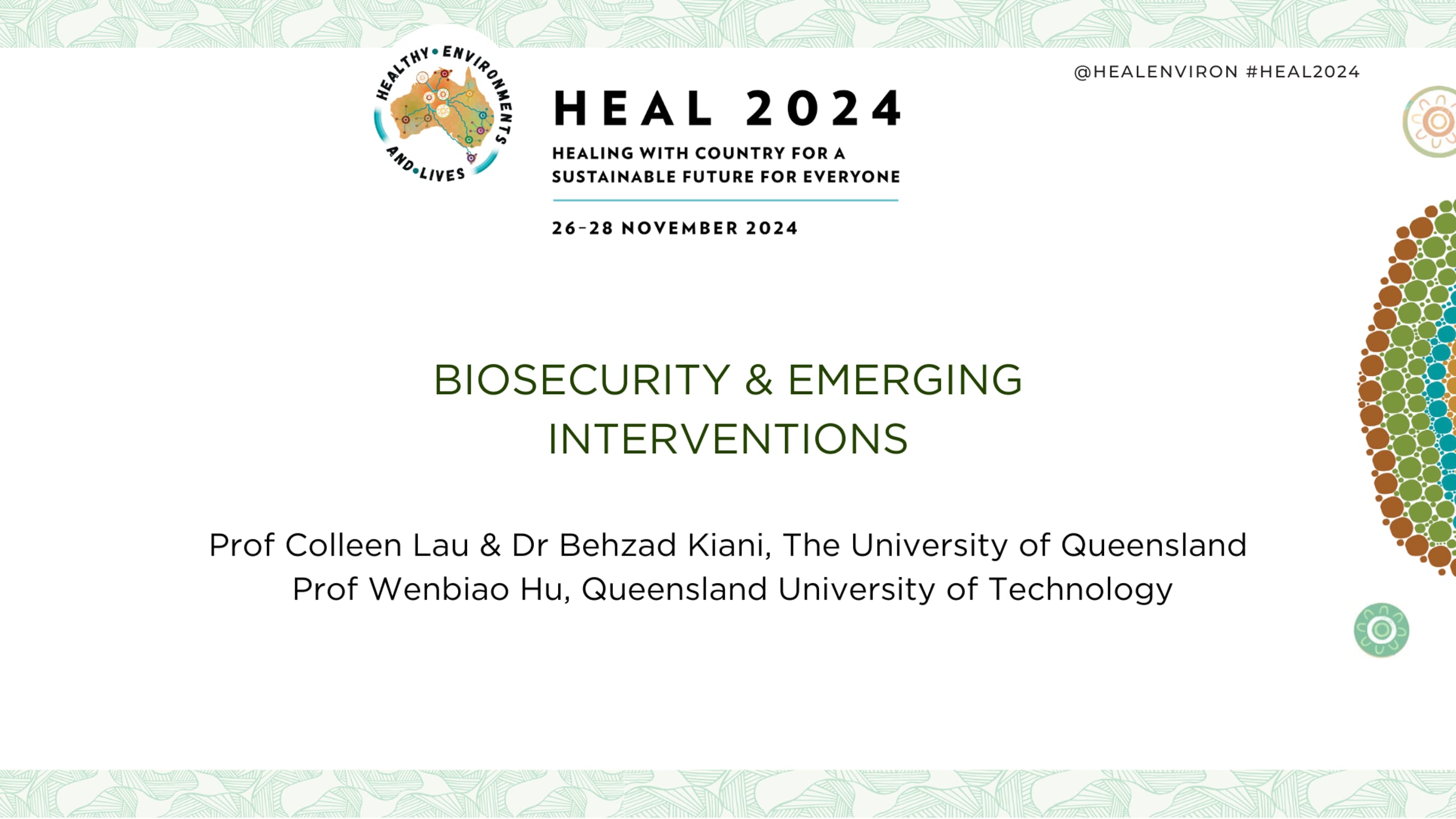 HEALTHY • ENVIRONMENTS AND • LIVES

HEAL 2024

HEALING WITH COUNTRY FOR A SUSTAINABLE FUTURE FOR EVERYONE

26–28 NOVEMBER 2024

@HEALENVIRON #HEAL2024

BIOSECURITY & EMERGING INTERVENTIONS

Prof Colleen Lau & Dr Behzad Kiani, The University of Queensland
Prof Wenbiao Hu, Queensland University of Technology